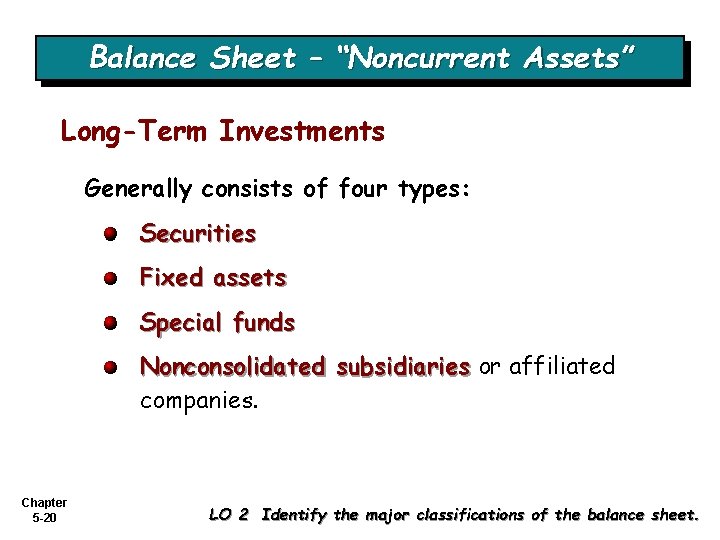 Balance Sheet – "Noncurrent Assets"

Long-Term Investments

Generally consists of four types:

Securities

Fixed assets

Special funds

Nonconsolidated subsidiaries or affiliated companies.

Chapter 5-20

LO 2 Identify the major classifications of the balance sheet.